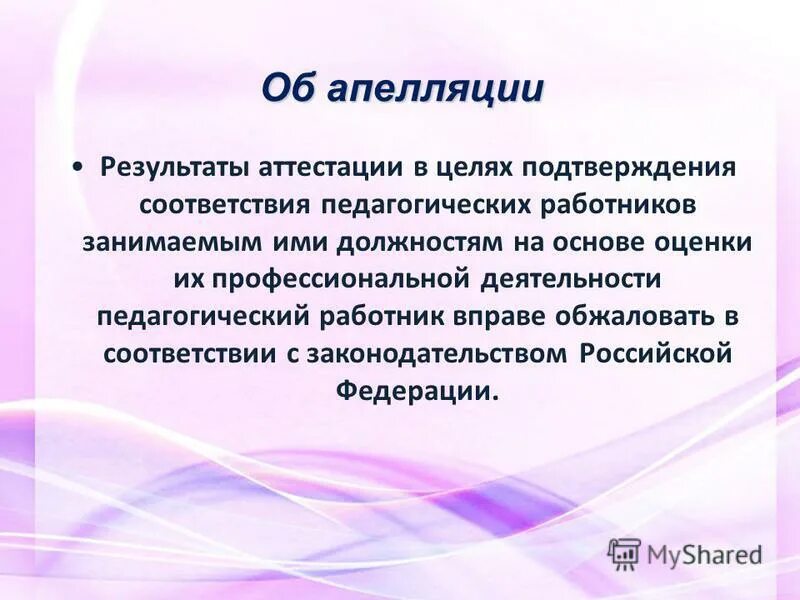 Об апелляции

• Результаты аттестации в целях подтверждения соответствия педагогических работников занимаемым ими должностям на основе оценки их профессиональной деятельности педагогический работник вправе обжаловать в соответствии с законодательством Российской Федерации.

MyShared